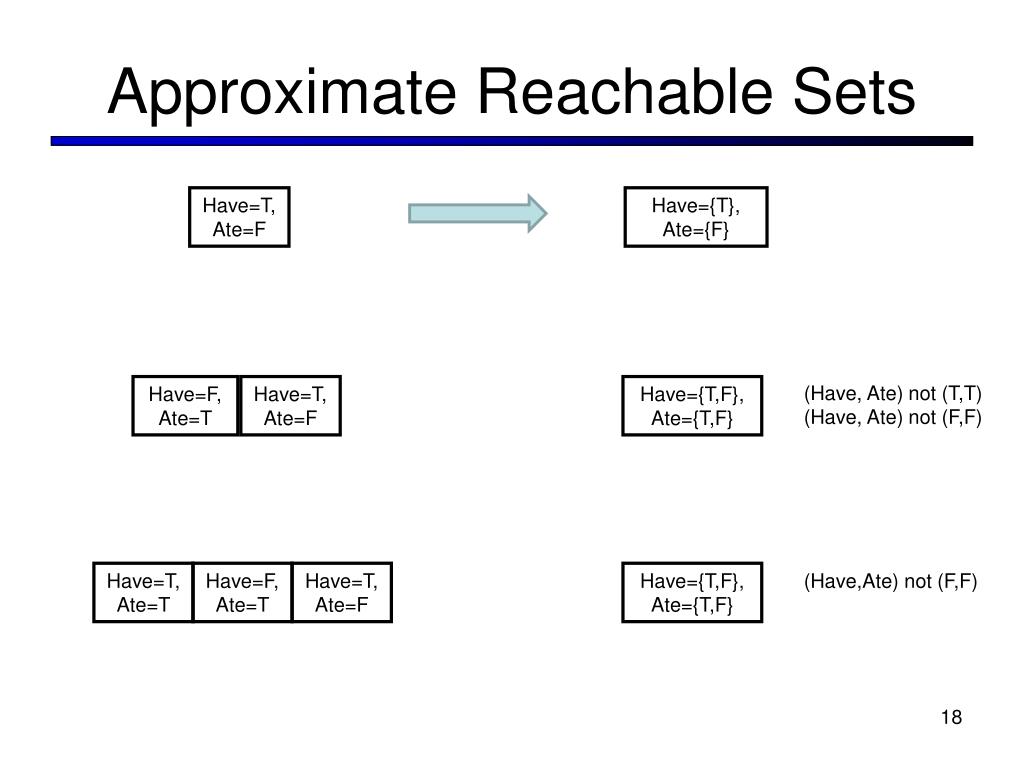 Approximate Reachable Sets

Have=T,
Ate=F

Have={T},
Ate={F}

Have=F,
Ate=T

Have=T,
Ate=F

Have={T,F},
Ate={T,F}

(Have, Ate) not (T,T)
(Have, Ate) not (F,F)

Have=T,
Ate=T

Have=F,
Ate=T

Have=T,
Ate=F

Have={T,F},
Ate={T,F}

(Have,Ate) not (F,F)

18